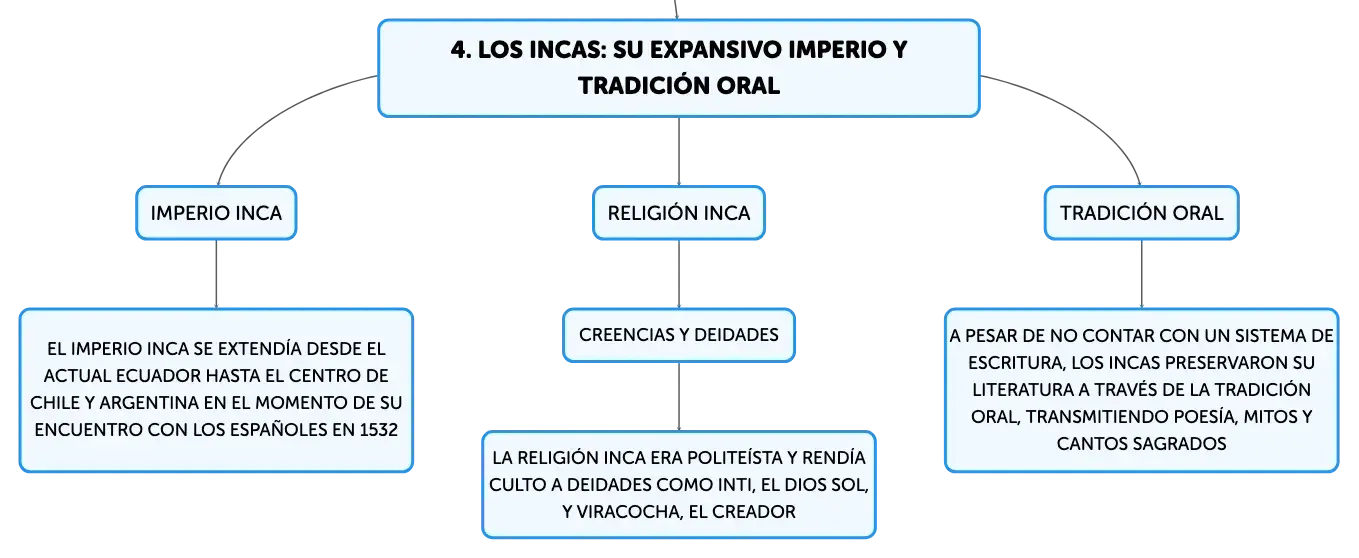 4. LOS INCAS: SU EXPANSIVO IMPERIO Y TRADICIÓN ORAL

IMPERIO INCA

EL IMPERIO INCA SE EXTENDÍA DESDE EL ACTUAL ECUADOR HASTA EL CENTRO DE CHILE Y ARGENTINA EN EL MOMENTO DE SU ENCUENTRO CON LOS ESPAÑOLES EN 1532

RELIGIÓN INCA

CREENCIAS Y DEIDADES

LA RELIGIÓN INCA ERA POLITEÍSTA Y RENDÍA CULTO A DEIDADES COMO INTI, EL DIOS SOL, Y VIRACOCHA, EL CREADOR

TRADICIÓN ORAL

A PESAR DE NO CONTAR CON UN SISTEMA DE ESCRITURA, LOS INCAS PRESERVARON SU LITERATURA A TRAVÉS DE LA TRADICIÓN ORAL, TRANSMITIENDO POESÍA, MITOS Y CANTOS SAGRADOS